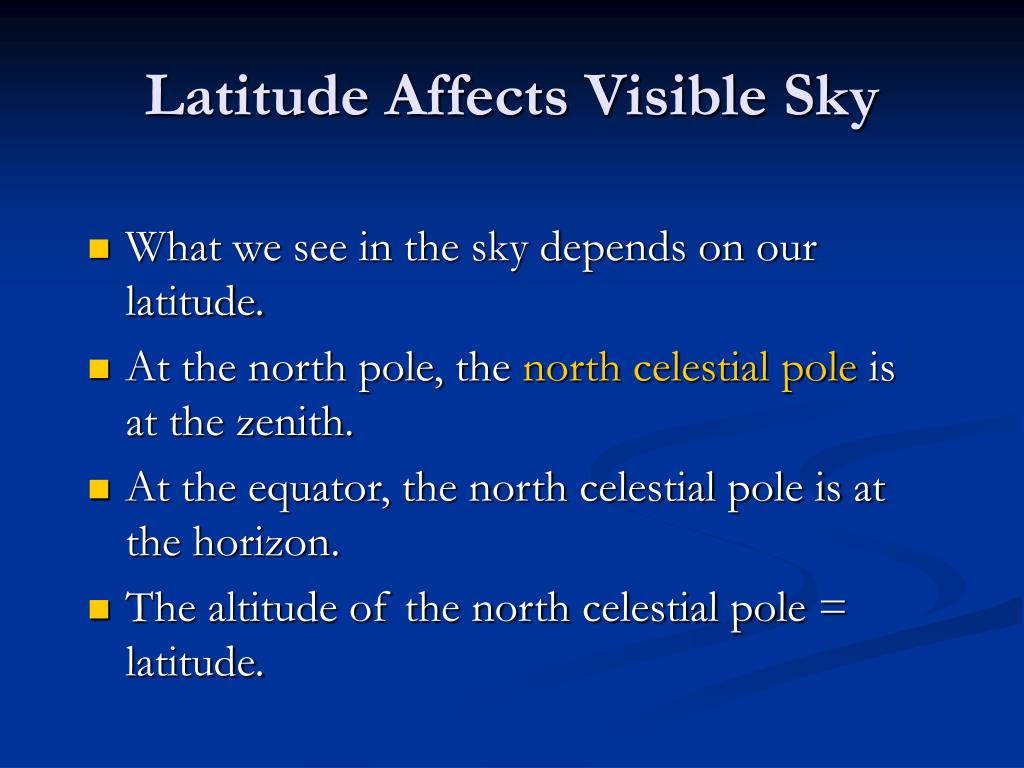 Latitude Affects Visible Sky

- What we see in the sky depends on our latitude.
- At the north pole, the north celestial pole is at the zenith.
- At the equator, the north celestial pole is at the horizon.
- The altitude of the north celestial pole = latitude.